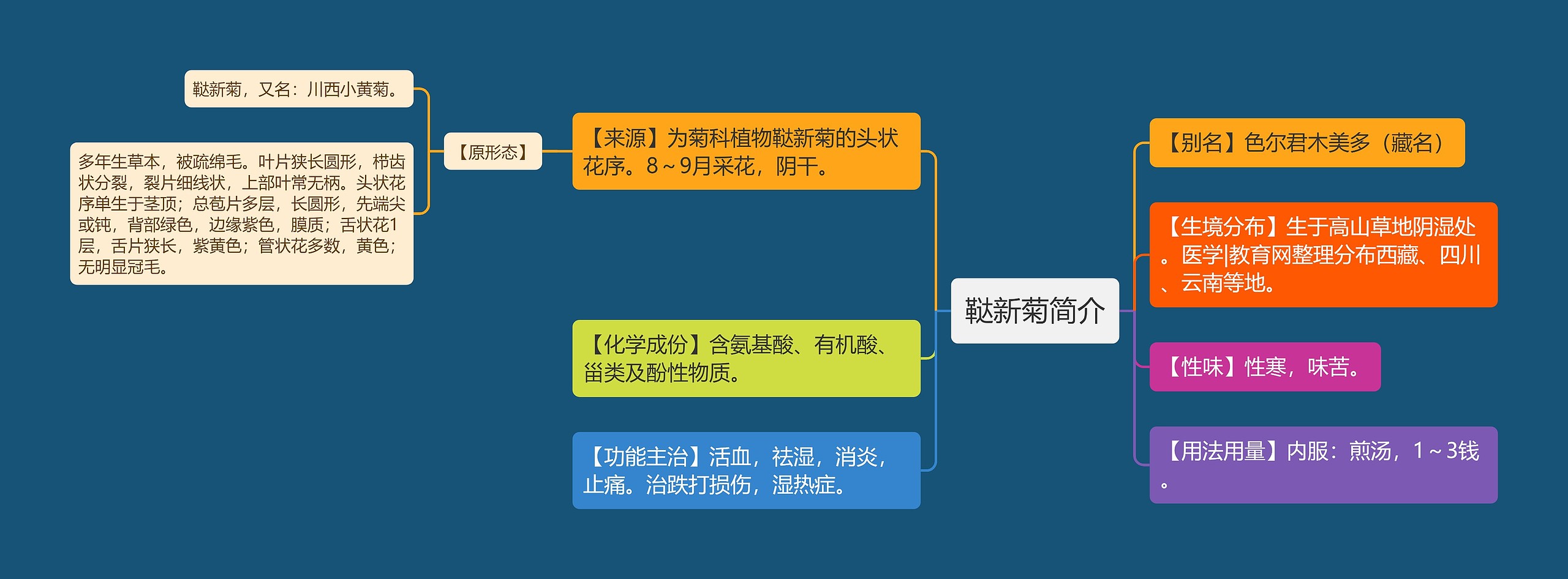 鞑新菊简介

【来源】为菊科植物鞑新菊的头状花序。8～9月采花，阴干。

【原形态】

鞑新菊，又名：川西小黄菊。

多年生草本，被疏绵毛。叶片狭长圆形，栉齿状分裂，裂片细线状，上部叶常无柄。头状花序单生于茎顶；总苞片多层，长圆形，先端尖或钝，背部绿色，边缘紫色，膜质；舌状花1层，舌片狭长，紫黄色；管状花多数，黄色；无明显冠毛。

【化学成份】含氨基酸、有机酸、甾类及酚性物质。

【功能主治】活血，祛湿，消炎，止痛。治跌打损伤，湿热症。

【别名】色尔君木美多（藏名）

【生境分布】生于高山草地阴湿处。医学|教育网整理分布西藏、四川、云南等地。

【性味】性寒，味苦。

【用法用量】内服：煎汤，1～3钱。